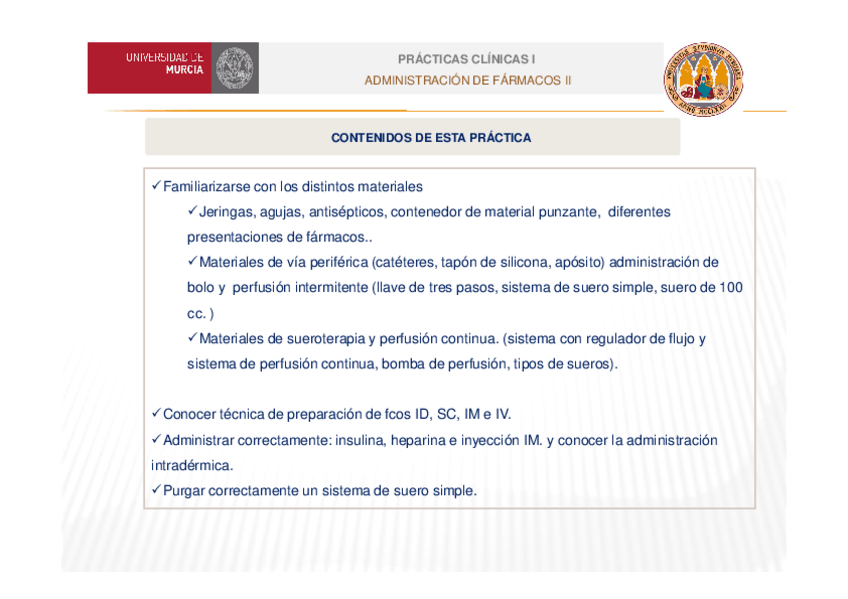 UNIVERSIDAD DE MURCIA

PRÁCTICAS CLÍNICAS I
ADMINISTRACIÓN DE FÁRMACOS II

CONTENIDOS DE ESTA PRÁCTICA

✓Familiarizarse con los distintos materiales

✓Jeringas, agujas, antisépticos, contenedor de material punzante, diferentes presentaciones de fármacos..

✓Materiales de vía periférica (catéteres, tapón de silicona, apósito) administración de bolo y perfusión intermitente (llave de tres pasos, sistema de suero simple, suero de 100 cc. )

✓Materiales de sueroterapia y perfusión continua. (sistema con regulador de flujo y sistema de perfusión continua, bomba de perfusión, tipos de sueros).

✓Conocer técnica de preparación de fcos ID, SC, IM e IV.
✓Administrar correctamente: insulina, heparina e inyección IM. y conocer la administración intradérmica.
✓Purgar correctamente un sistema de suero simple.